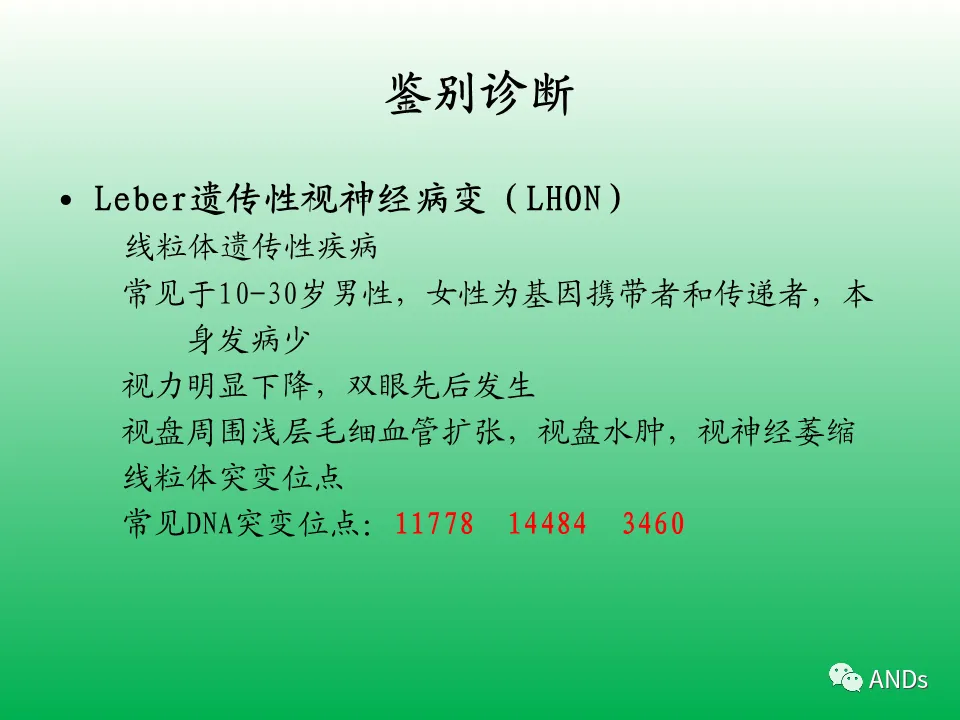 鉴别诊断

• Leber遗传性视神经病变（LHON）

线粒体遗传性疾病

常见于10-30岁男性，女性为基因携带者和传递者，本身发病少

视力明显下降，双眼先后发生

视盘周围浅层毛细血管扩张，视盘水肿，视神经萎缩

线粒体突变位点

常见DNA突变位点：11778　14484　3460

ANDs